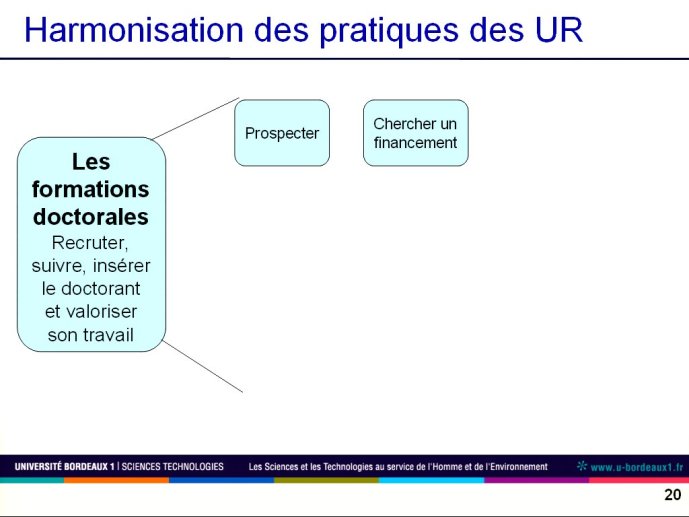 Harmonisation des pratiques des UR

Les formations doctorales
Recruter, suivre, insérer le doctorant et valoriser son travail

Prospecter

Chercher un financement

UNIVERSITÉ BORDEAUX 1 | SCIENCES TECHNOLOGIES
Les Sciences et les Technologies au service de l'Homme et de l'Environnement
www.u-bordeaux1.fr

20